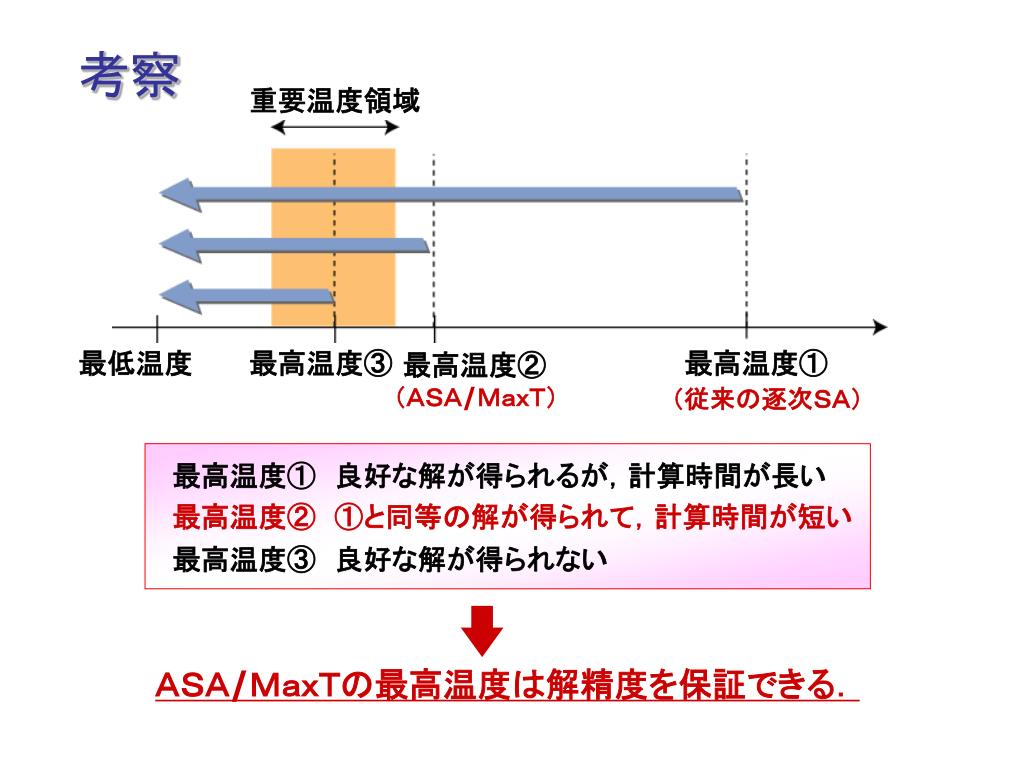 考察

重要温度領域

最低温度 最高温度③ 最高温度② (ASA/MaxT) 最高温度① (従来の逐次SA)

最高温度① 良好な解が得られるが，計算時間が長い
最高温度② ①と同等の解が得られて，計算時間が短い
最高温度③ 良好な解が得られない

ASA/MaxTの最高温度は解精度を保証できる．